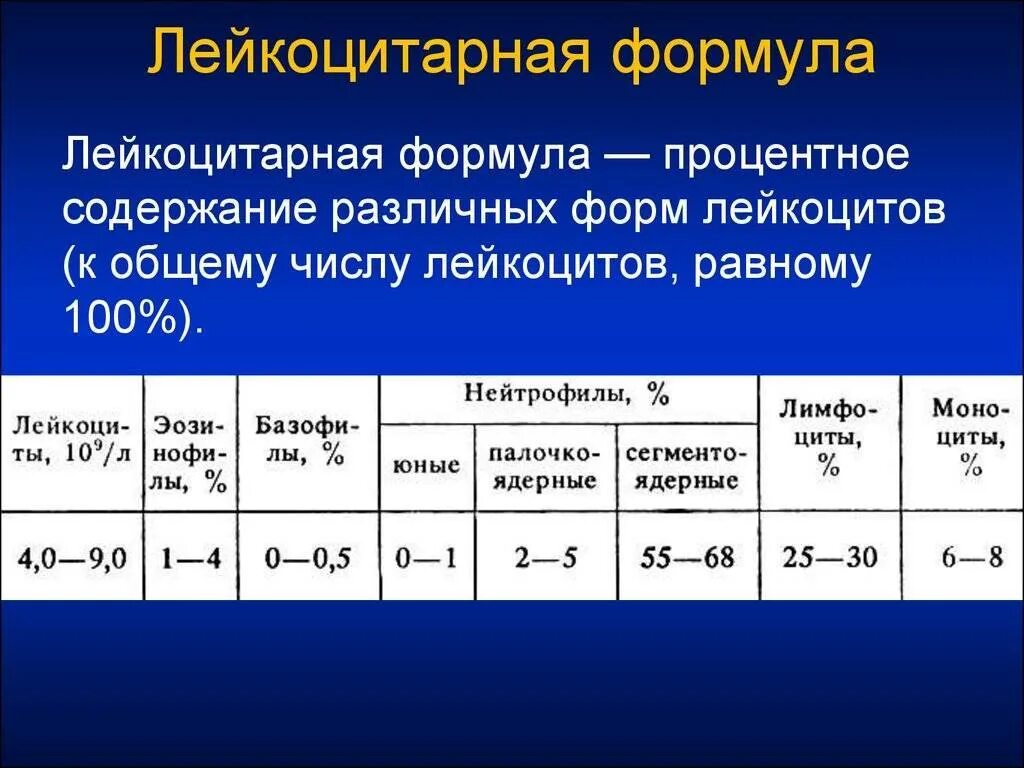 Лейкоцитарная формула

Лейкоцитарная формула — процентное содержание различных форм лейкоцитов (к общему числу лейкоцитов, равному 100%).

| Лейкоциты, $10^9$/л | Эозинофилы, % | Базофилы, % | Нейтрофилы, % юные | Нейтрофилы, % палочкоядерные | Нейтрофилы, % сегментоядерные | Лимфоциты, % | Моноциты, % |
|---|---|---|---|---|---|---|---|
| 4,0—9,0 | 1—4 | 0—0,5 | 0—1 | 2—5 | 55—68 | 25—30 | 6—8 |